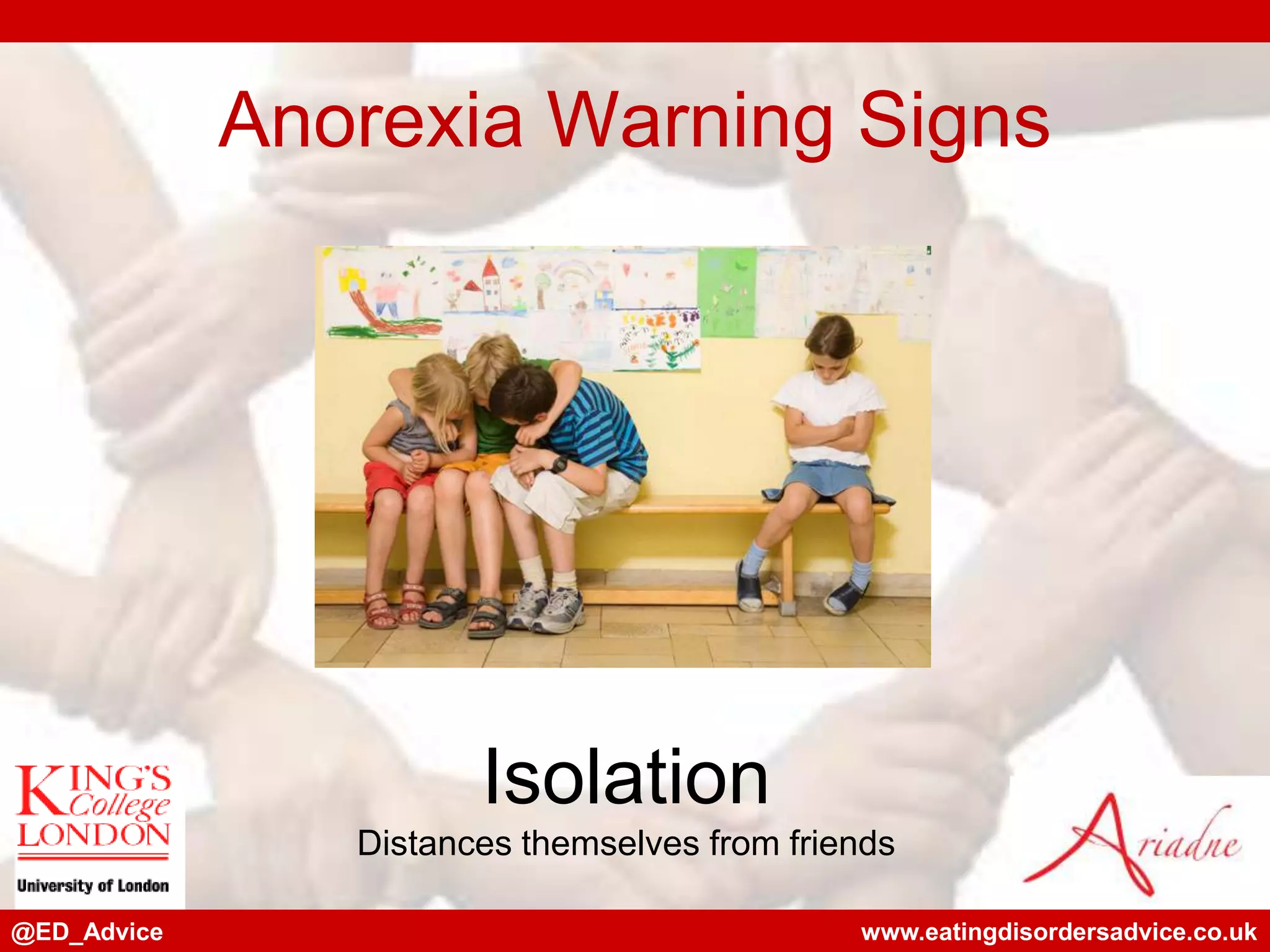 Anorexia Warning Signs

Isolation

Distances themselves from friends

KING'S College LONDON

University of London

Ariadne

@ED_Advice

www.eatingdisordersadvice.co.uk